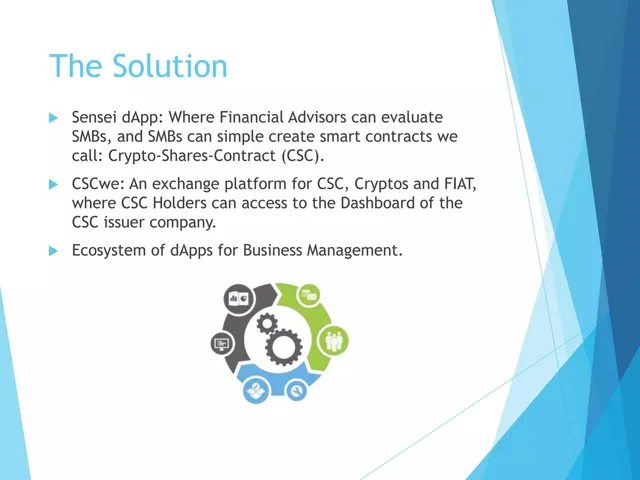 The Solution

▶ Sensei dApp: Where Financial Advisors can evaluate SMBs, and SMBs can simple create smart contracts we call: Crypto-Shares-Contract (CSC).

▶ CSCwe: An exchange platform for CSC, Cryptos and FIAT, where CSC Holders can access to the Dashboard of the CSC issuer company.

▶ Ecosystem of dApps for Business Management.